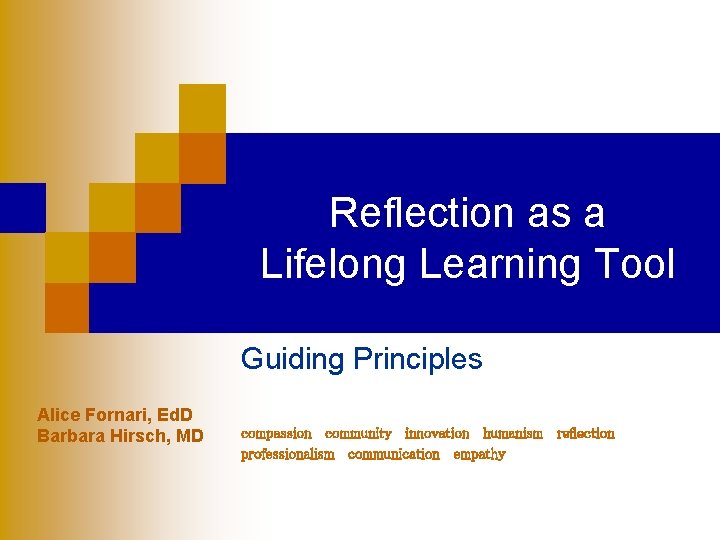 Reflection as a Lifelong Learning Tool

Guiding Principles

Alice Fornari, EdD
Barbara Hirsch, MD

compassion community innovation humanism reflection professionalism communication empathy